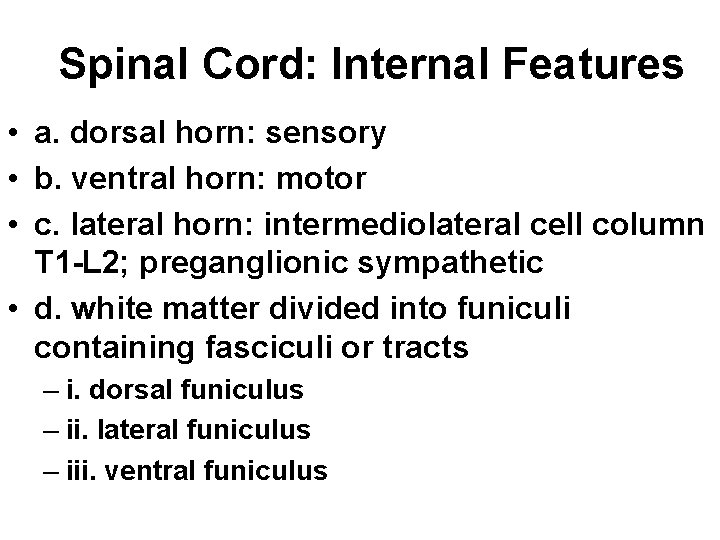 Spinal Cord: Internal Features

• a. dorsal horn: sensory
• b. ventral horn: motor
• c. lateral horn: intermediolateral cell column T1-L2; preganglionic sympathetic
• d. white matter divided into funiculi containing fasciculi or tracts
– i. dorsal funiculus
– ii. lateral funiculus
– iii. ventral funiculus